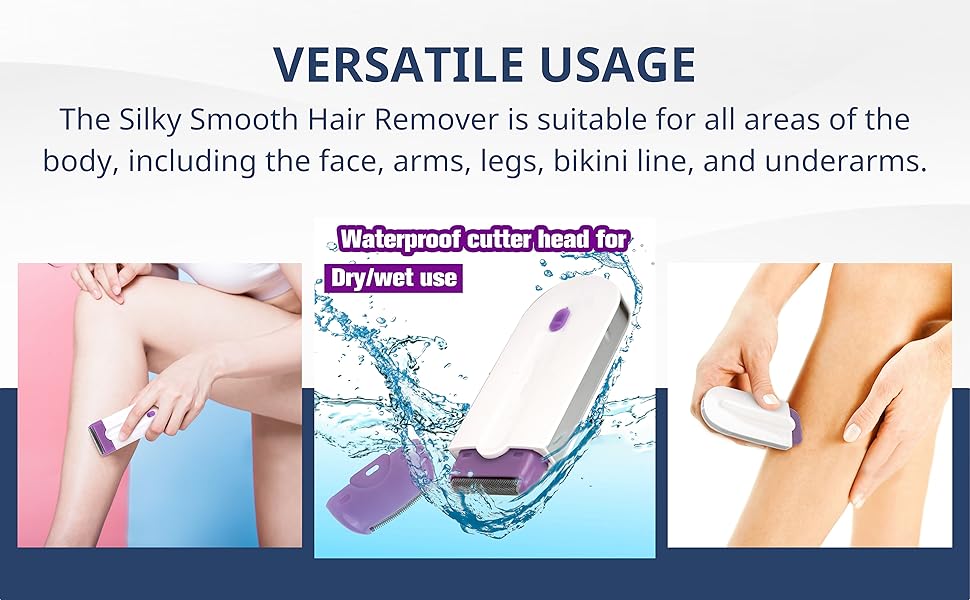 VERSATILE USAGE

The Silky Smooth Hair Remover is suitable for all areas of the body, including the face, arms, legs, bikini line, and underarms.

Waterproof cutter head for Dry/wet use